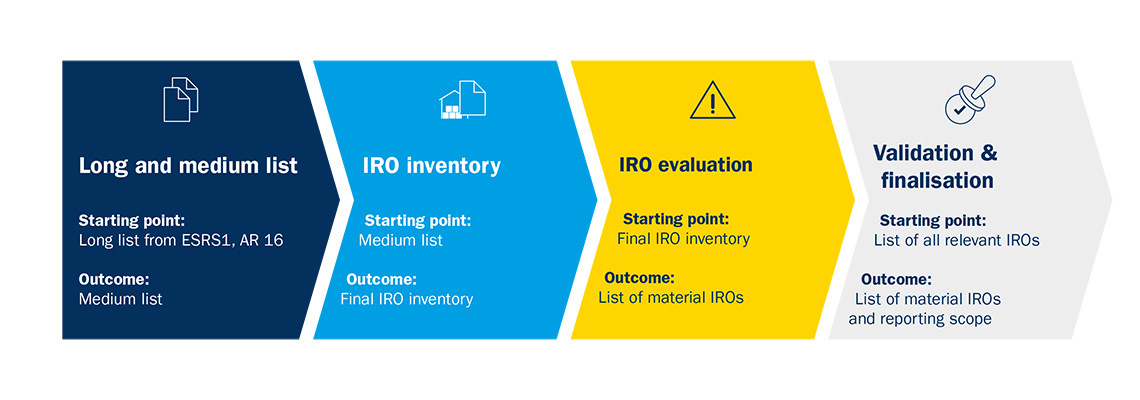 Long and medium list

Starting point:
Long list from ESRS1, AR 16

Outcome:
Medium list

IRO inventory

Starting point:
Medium list

Outcome:
Final IRO inventory

IRO evaluation

Starting point:
Final IRO inventory

Outcome:
List of material IROs

Validation & finalisation

Starting point:
List of all relevant IROs

Outcome:
List of material IROs and reporting scope